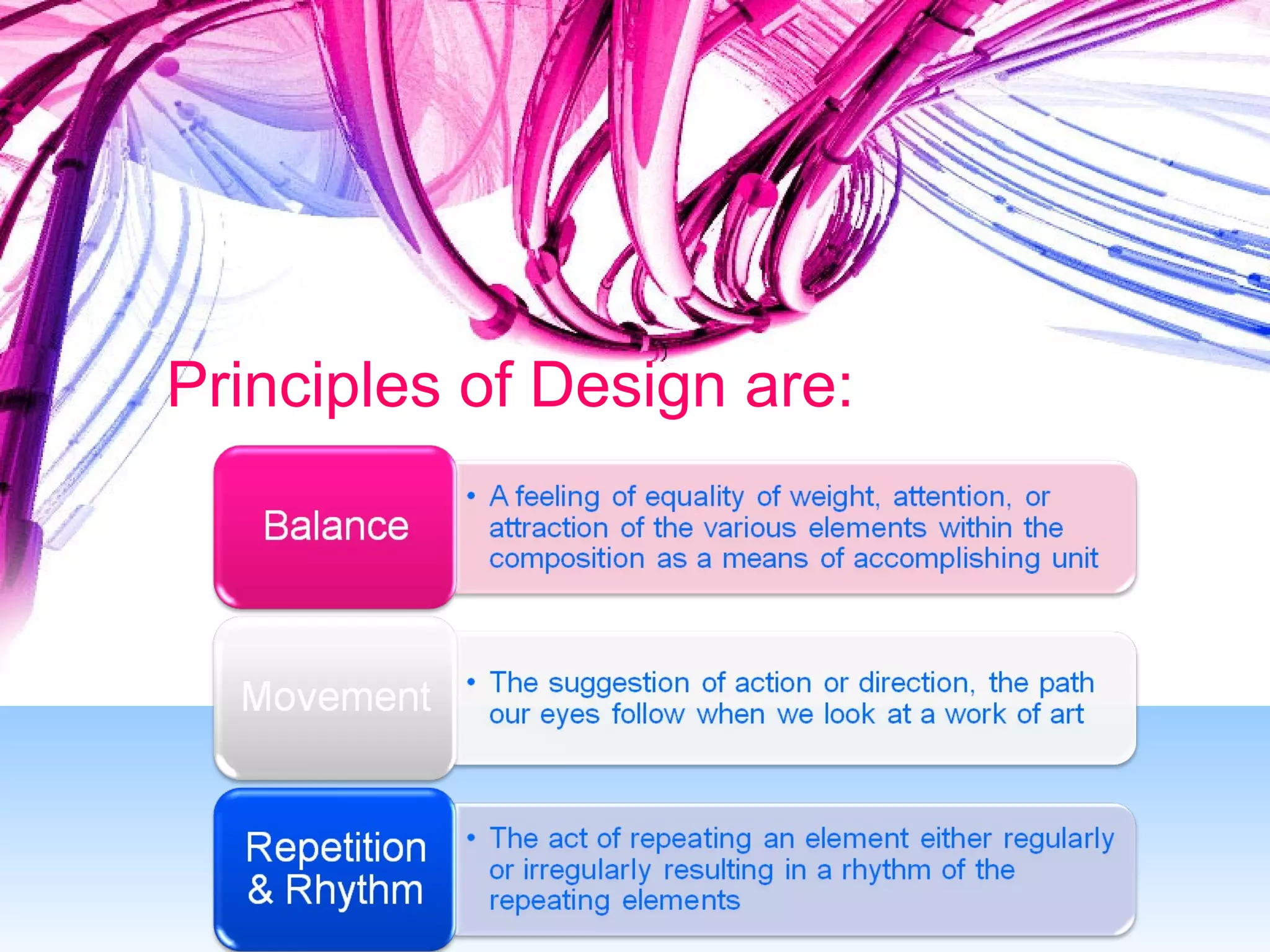 Principles of Design are:

Balance

• A feeling of equality of weight, attention, or attraction of the various elements within the composition as a means of accomplishing unit

Movement

• The suggestion of action or direction, the path our eyes follow when we look at a work of art

Repetition & Rhythm

• The act of repeating an element either regularly or irregularly resulting in a rhythm of the repeating elements